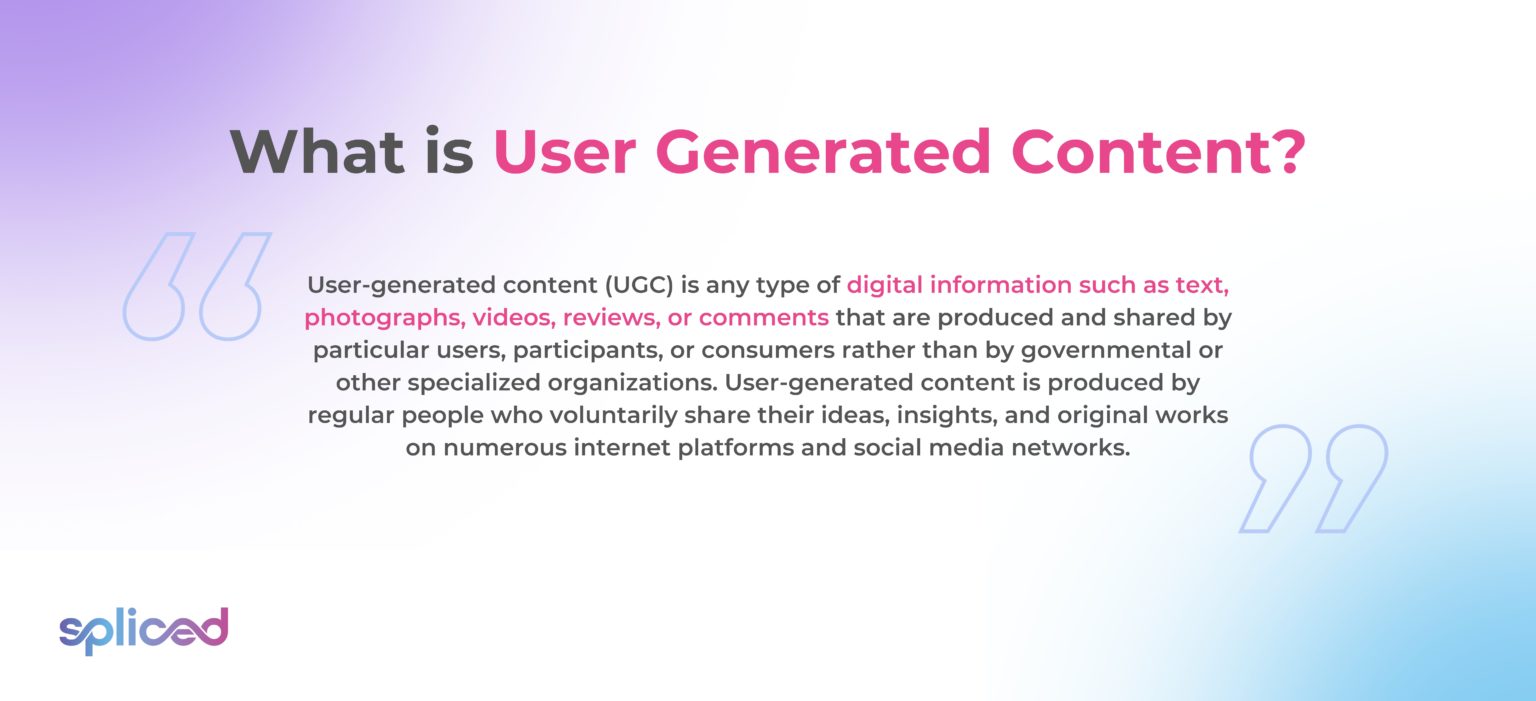 What is User Generated Content?

User-generated content (UGC) is any type of digital information such as text, photographs, videos, reviews, or comments that are produced and shared by particular users, participants, or consumers rather than by governmental or other specialized organizations. User-generated content is produced by regular people who voluntarily share their ideas, insights, and original works on numerous internet platforms and social media networks.

spliced